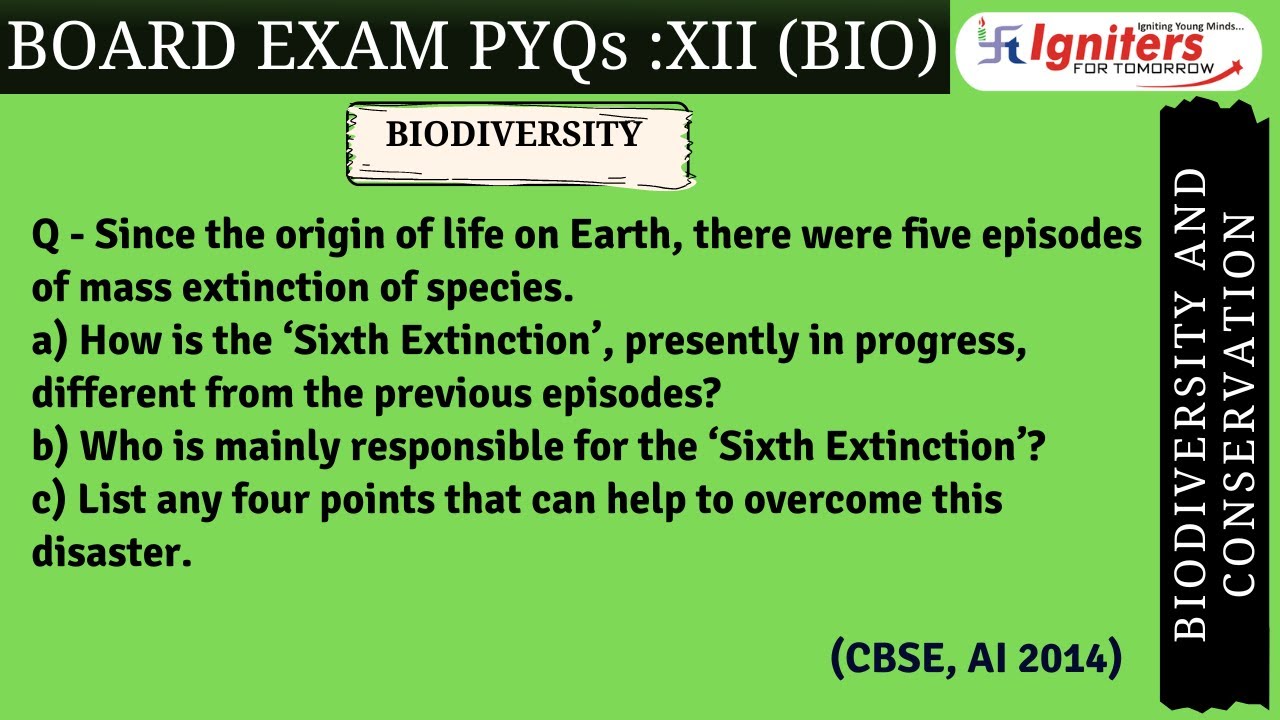 BOARD EXAM PYQs :XII (BIO)

Igniting Young Minds...
Igniters
FOR TOMORROW

BIODIVERSITY

Q - Since the origin of life on Earth, there were five episodes of mass extinction of species.
a) How is the 'Sixth Extinction', presently in progress, different from the previous episodes?
b) Who is mainly responsible for the 'Sixth Extinction'?
c) List any four points that can help to overcome this disaster.

(CBSE, AI 2014)

BIODIVERSITY AND CONSERVATION